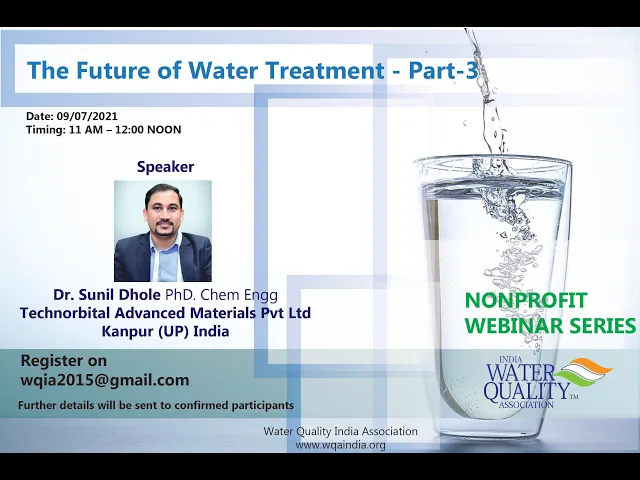 The Future of Water Treatment - Part-3

Date: 09/07/2021
Timing: 11 AM – 12:00 NOON

Speaker

Dr. Sunil Dhole PhD. Chem Engg
Technorbital Advanced Materials Pvt Ltd
Kanpur (UP) India

NONPROFIT
WEBINAR SERIES

Register on
wqia2015@gmail.com

Further details will be sent to confirmed participants

INDIA
WATER
QUALITY™
ASSOCIATION

Water Quality India Association
www.wqaindia.org